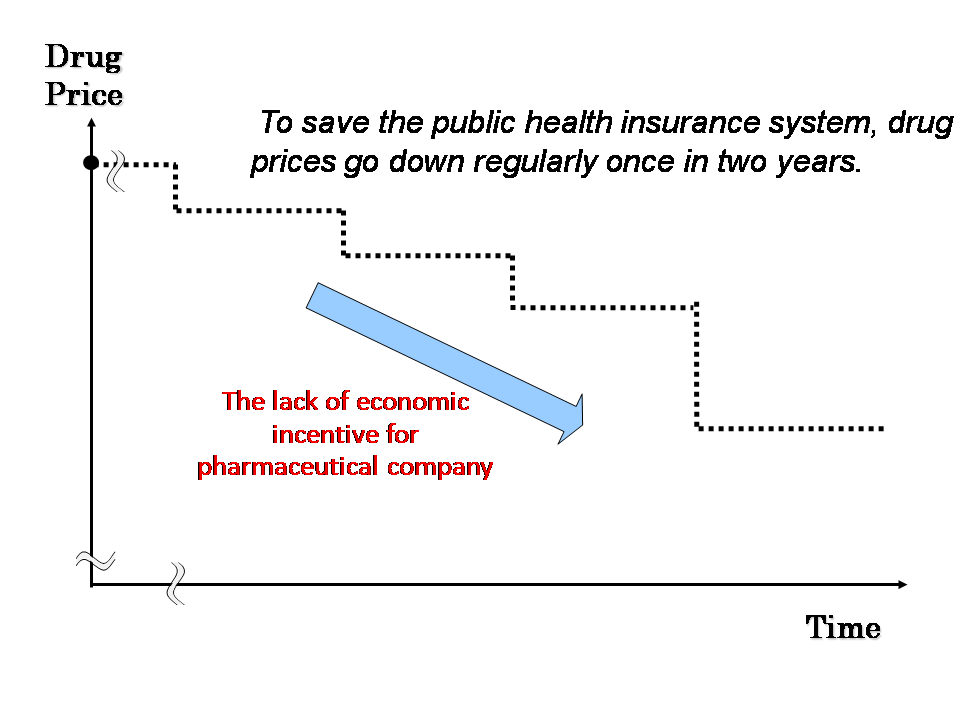 Drug Price

To save the public health insurance system, drug prices go down regularly once in two years.

The lack of economic incentive for pharmaceutical company

Time